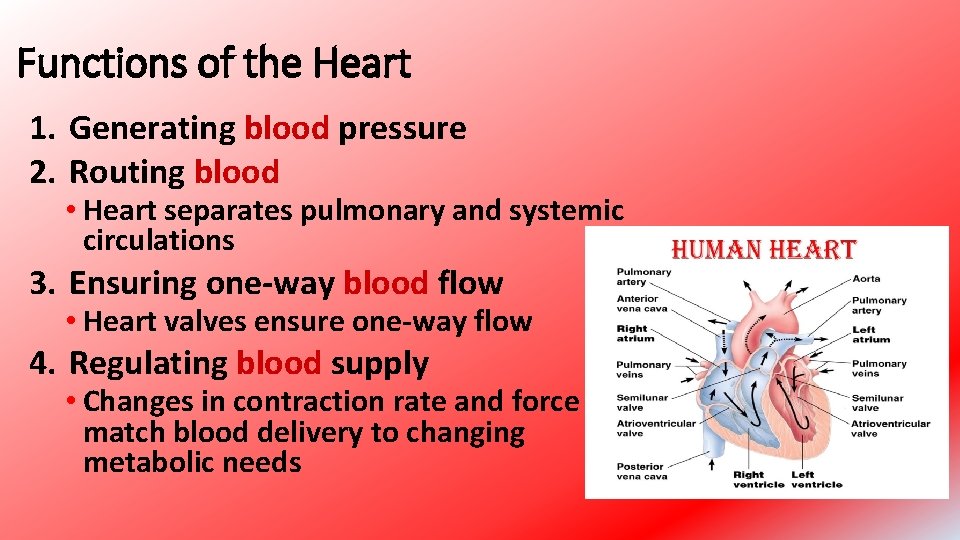 Functions of the Heart

1. Generating blood pressure
2. Routing blood
• Heart separates pulmonary and systemic circulations
3. Ensuring one-way blood flow
• Heart valves ensure one-way flow
4. Regulating blood supply
• Changes in contraction rate and force match blood delivery to changing metabolic needs

HUMAN HEART

Pulmonary artery
Anterior vena cava
Right atrium
Pulmonary veins
Semilunar valve
Atrioventricular valve
Posterior vena cava
Right ventricle
Left ventricle
Aorta
Pulmonary artery
Left atrium
Pulmonary veins
Semilunar valve
Atrioventricular valve